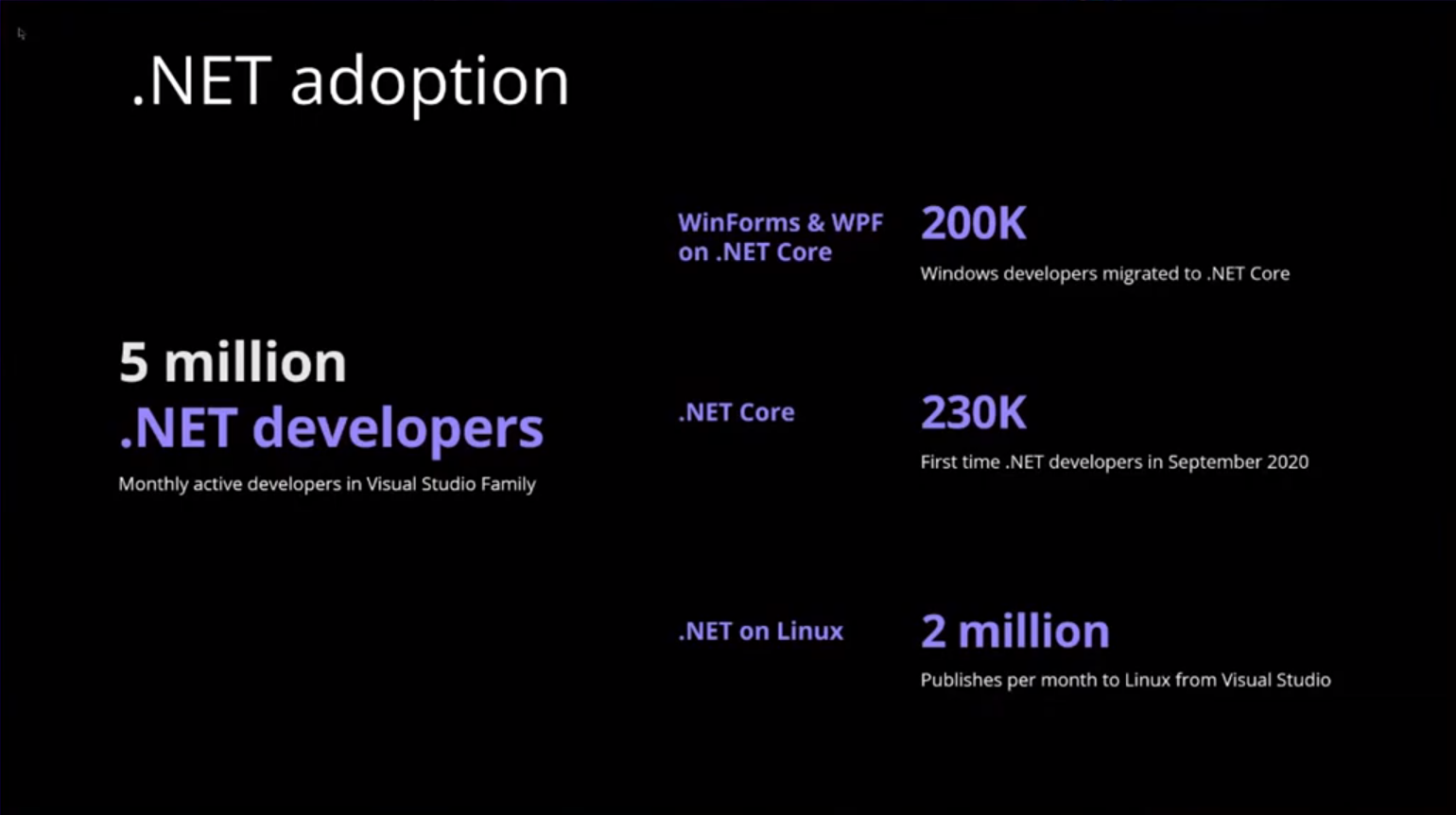 .NET adoption

5 million
.NET developers
Monthly active developers in Visual Studio Family

WinForms & WPF on .NET Core

200K
Windows developers migrated to .NET Core

.NET Core

230K
First time .NET developers in September 2020

.NET on Linux

2 million
Publishes per month to Linux from Visual Studio